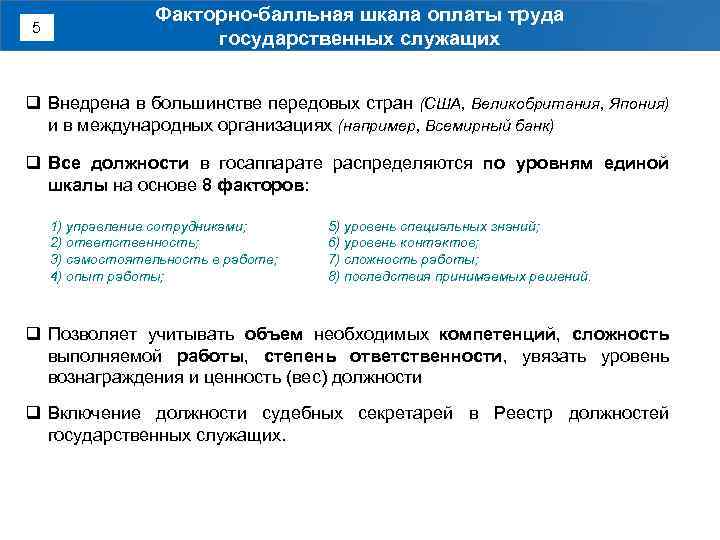 5

Факторно-балльная шкала оплаты труда государственных служащих

❑ Внедрена в большинстве передовых стран (США, Великобритания, Япония) и в международных организациях (например, Всемирный банк)

❑ Все должности в госаппарате распределяются по уровням единой шкалы на основе 8 факторов:

1) управление сотрудниками;
2) ответственность;
3) самостоятельность в работе;
4) опыт работы;

5) уровень специальных знаний;
6) уровень контактов;
7) сложность работы;
8) последствия принимаемых решений.

❑ Позволяет учитывать объем необходимых компетенций, сложность выполняемой работы, степень ответственности, увязать уровень вознаграждения и ценность (вес) должности

❑ Включение должности судебных секретарей в Реестр должностей государственных служащих.